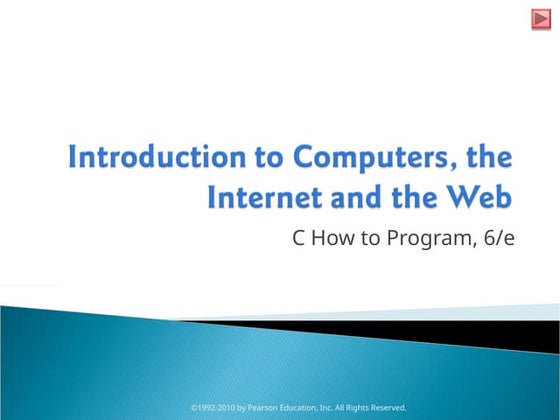 Introduction to Computers, the Internet and the Web

C How to Program, 6/e

©1992-2010 by Pearson Education, Inc. All Rights Reserved.